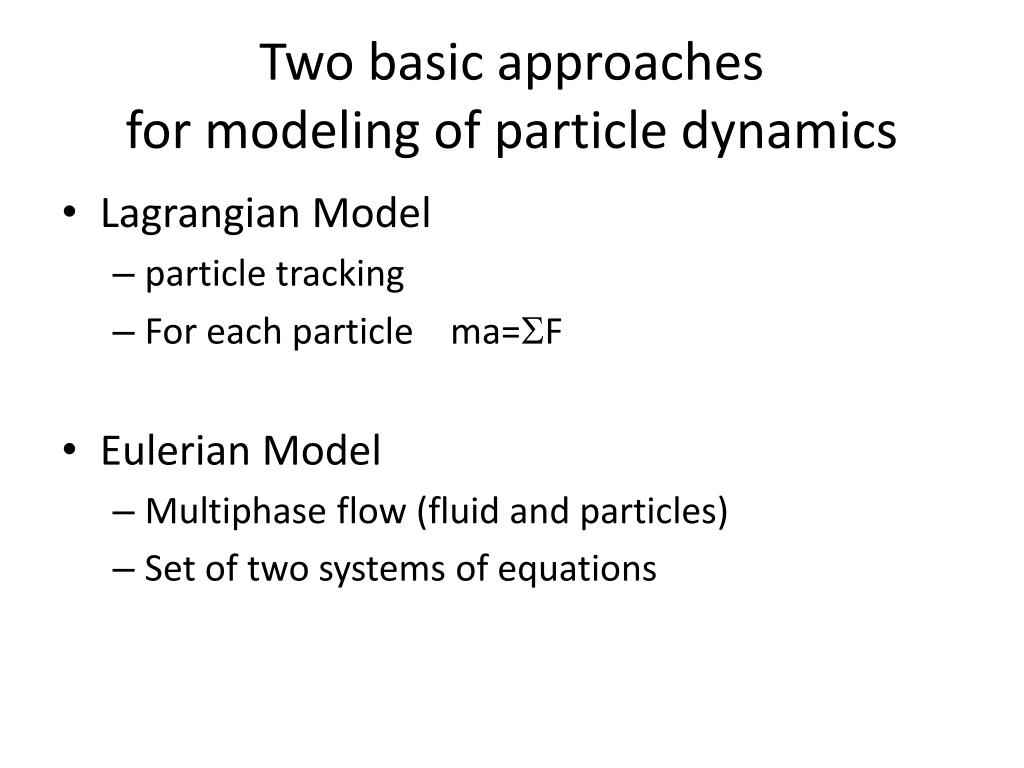 Two basic approaches
for modeling of particle dynamics

• Lagrangian Model
– particle tracking
– For each particle $ma=\Sigma F$

• Eulerian Model
– Multiphase flow (fluid and particles)
– Set of two systems of equations